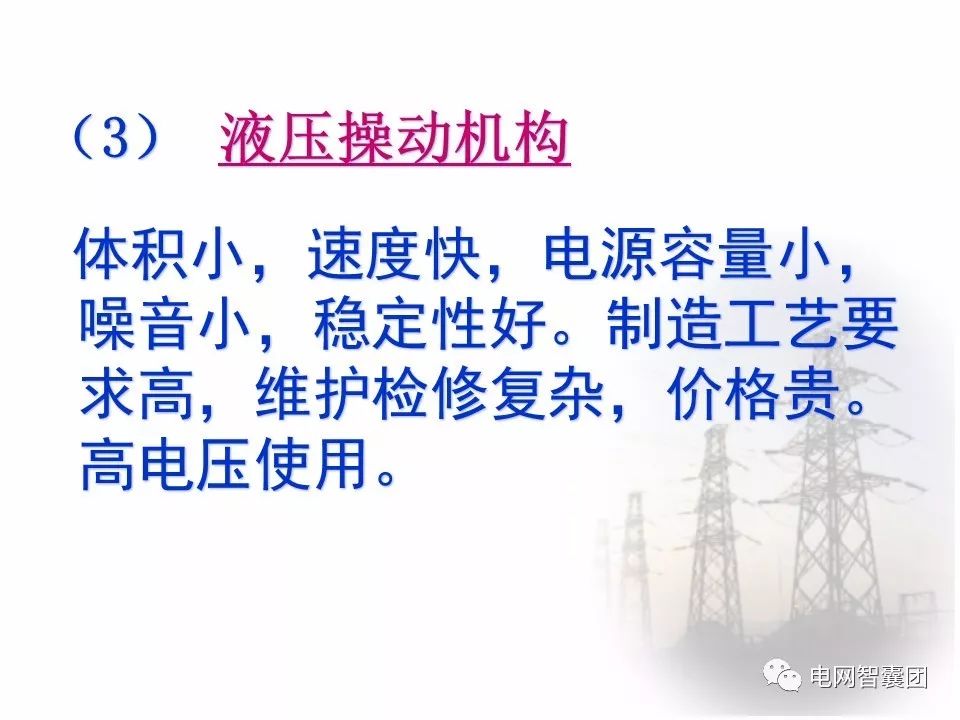 （3） 液压操动机构

体积小，速度快，电源容量小，噪音小，稳定性好。制造工艺要求高，维护检修复杂，价格贵。高电压使用。

电网智囊团